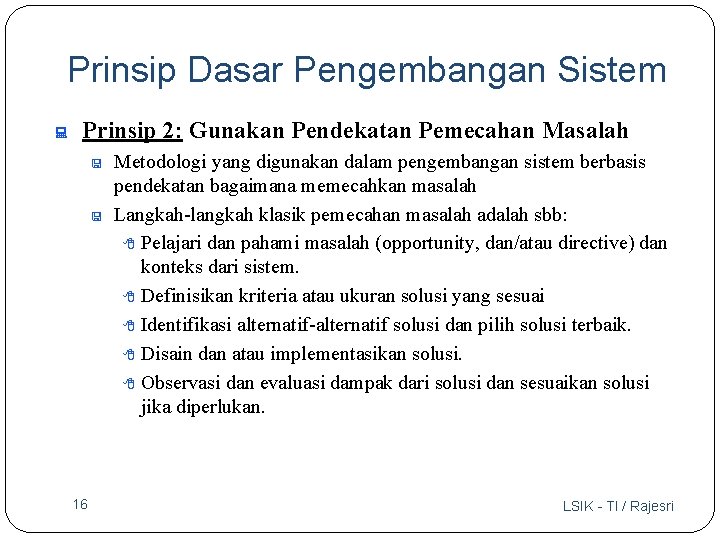 Prinsip Dasar Pengembangan Sistem

Prinsip 2: Gunakan Pendekatan Pemecahan Masalah

Metodologi yang digunakan dalam pengembangan sistem berbasis pendekatan bagaimana memecahkan masalah

Langkah-langkah klasik pemecahan masalah adalah sbb:

Pelajari dan pahami masalah (opportunity, dan/atau directive) dan konteks dari sistem.

Definisikan kriteria atau ukuran solusi yang sesuai

Identifikasi alternatif-alternatif solusi dan pilih solusi terbaik.

Disain dan atau implementasikan solusi.

Observasi dan evaluasi dampak dari solusi dan sesuaikan solusi jika diperlukan.

16

LSIK - TI / Rajesri